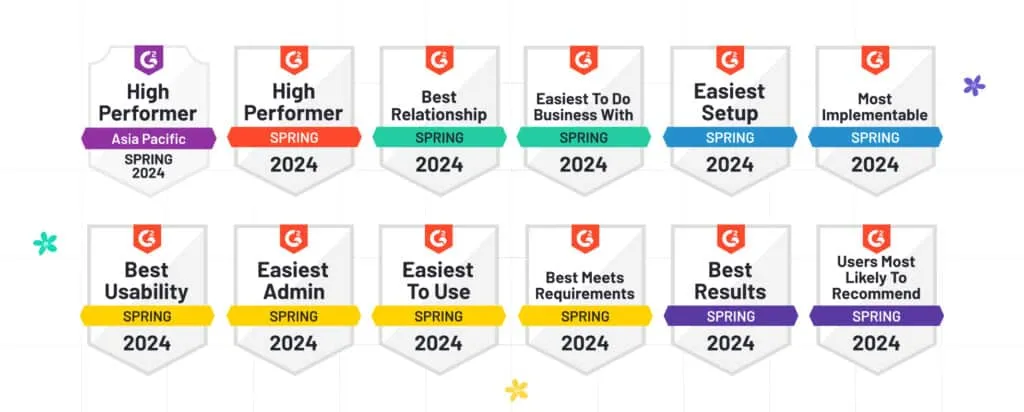 G2
High Performer
Asia Pacific
SPRING 2024

G2
High Performer
SPRING
2024

G2
Best Relationship
SPRING
2024

G2
Easiest To Do Business With
SPRING
2024

G2
Easiest Setup
SPRING
2024

G2
Most Implementable
SPRING
2024

G2
Best Usability
SPRING
2024

G2
Easiest Admin
SPRING
2024

G2
Easiest To Use
SPRING
2024

G2
Best Meets Requirements
SPRING
2024

G2
Best Results
SPRING
2024

G2
Users Most Likely To Recommend
SPRING
2024